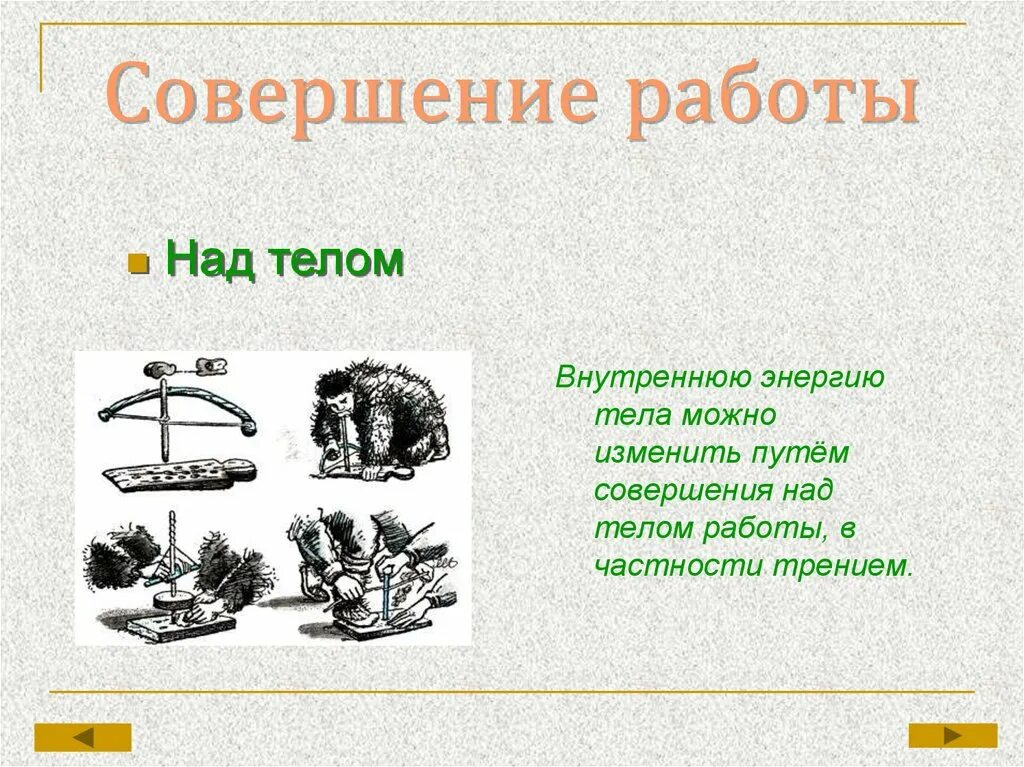 Совершение работы

Над телом

Внутреннюю энергию тела можно изменить путём совершения над телом работы, в частности трением.